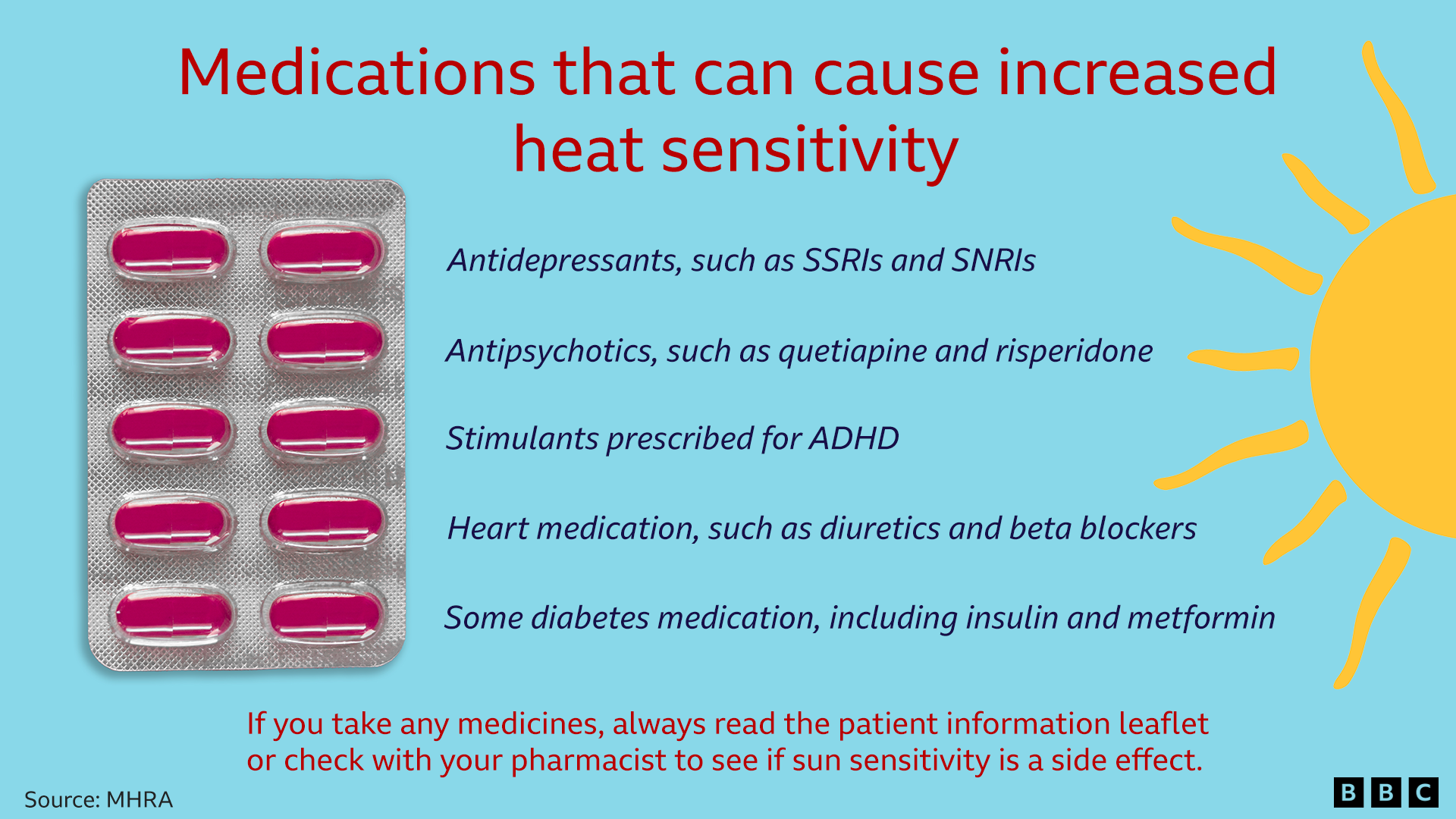 Medications that can cause increased heat sensitivity

Antidepressants, such as SSRIs and SNRIs

Antipsychotics, such as quetiapine and risperidone

Stimulants prescribed for ADHD

Heart medication, such as diuretics and beta blockers

Some diabetes medication, including insulin and metformin

If you take any medicines, always read the patient information leaflet or check with your pharmacist to see if sun sensitivity is a side effect.

Source: MHRA

BBC